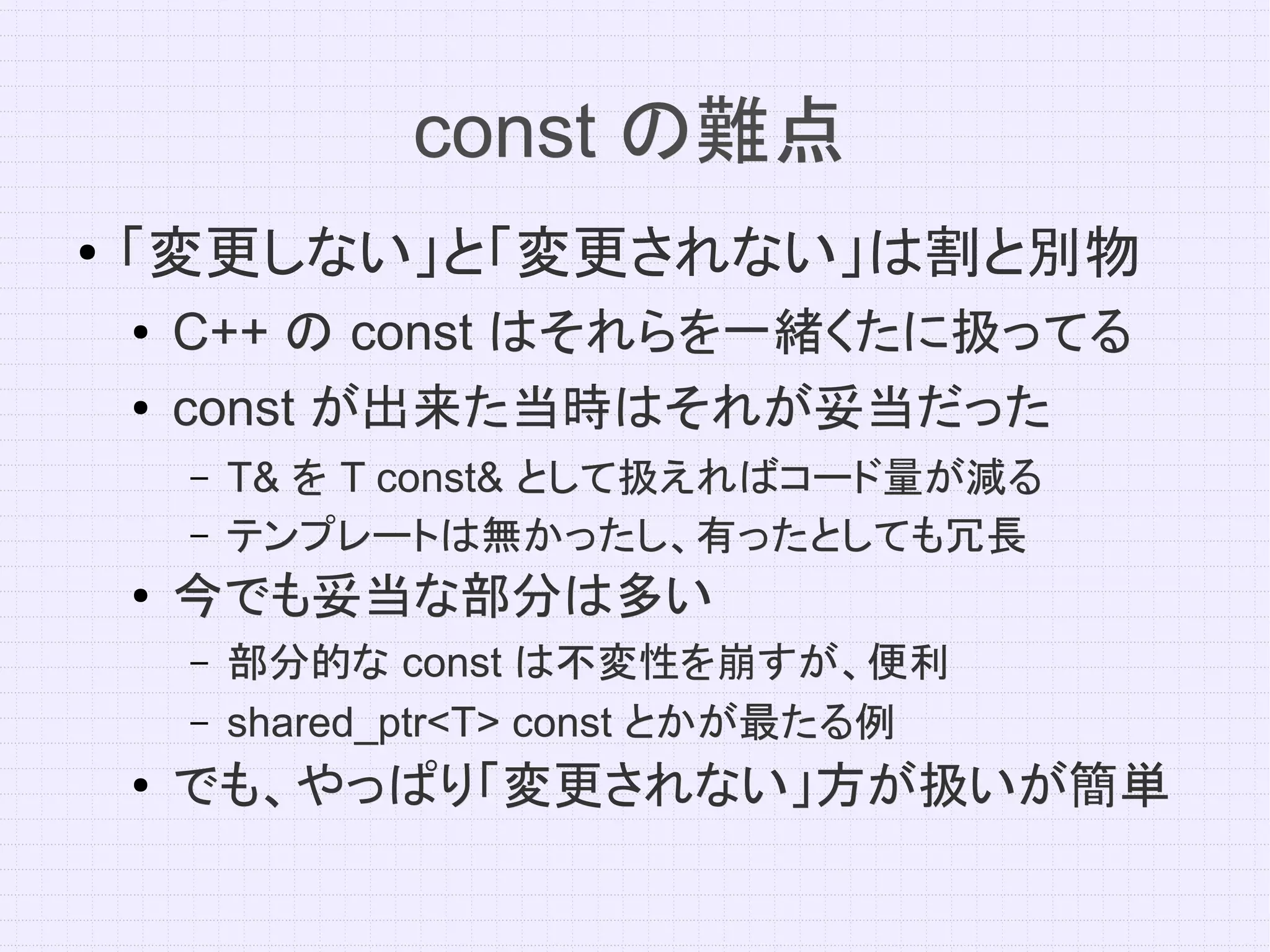 const の難点

- 「変更しない」と「変更されない」は割と別物
  - C++ の const はそれらを一緒くたに扱ってる
  - const が出来た当時はそれが妥当だった
    - T& を T const& として扱えればコード量が減る
    - テンプレートは無かったし、有ったとしても冗長
  - 今でも妥当な部分は多い
    - 部分的な const は不変性を崩すが、便利
    - shared_ptr<T> const とかが最たる例
  - でも、やっぱり「変更されない」方が扱いが簡単